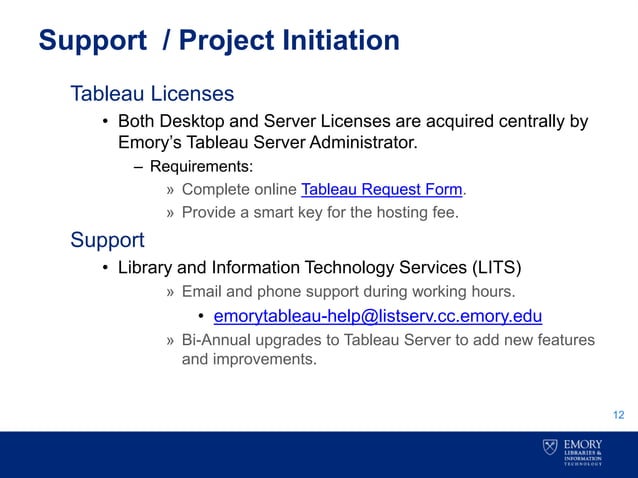 Support / Project Initiation

Tableau Licenses

• Both Desktop and Server Licenses are acquired centrally by Emory's Tableau Server Administrator.

– Requirements:

» Complete online Tableau Request Form.

» Provide a smart key for the hosting fee.

Support

• Library and Information Technology Services (LITS)

» Email and phone support during working hours.

• emorytableau-help@listserv.cc.emory.edu

» Bi-Annual upgrades to Tableau Server to add new features and improvements.

12

EMORY
LIBRARIES &
INFORMATION
TECHNOLOGY